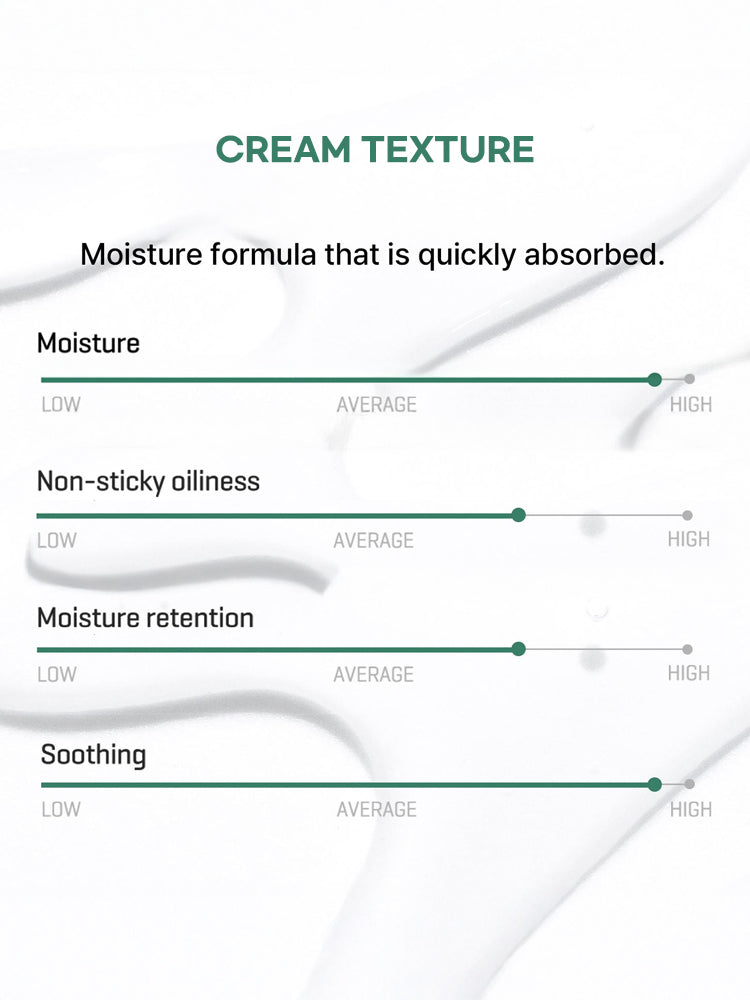 CREAM TEXTURE

Moisture formula that is quickly absorbed.

Moisture

LOW AVERAGE HIGH

Non-sticky oiliness

LOW AVERAGE HIGH

Moisture retention

LOW AVERAGE HIGH

Soothing

LOW AVERAGE HIGH